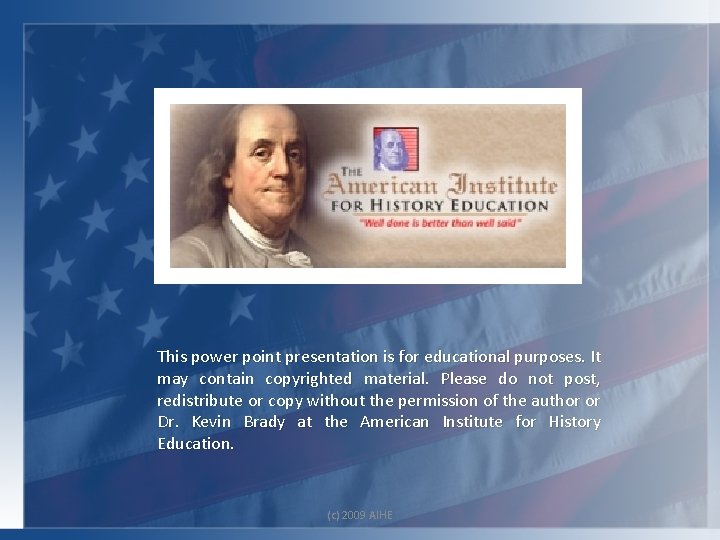 THE American Institute FOR HISTORY EDUCATION
"Well done is better than well said"

This power point presentation is for educational purposes. It may contain copyrighted material. Please do not post, redistribute or copy without the permission of the author or Dr. Kevin Brady at the American Institute for History Education.

(c) 2009 AIHE